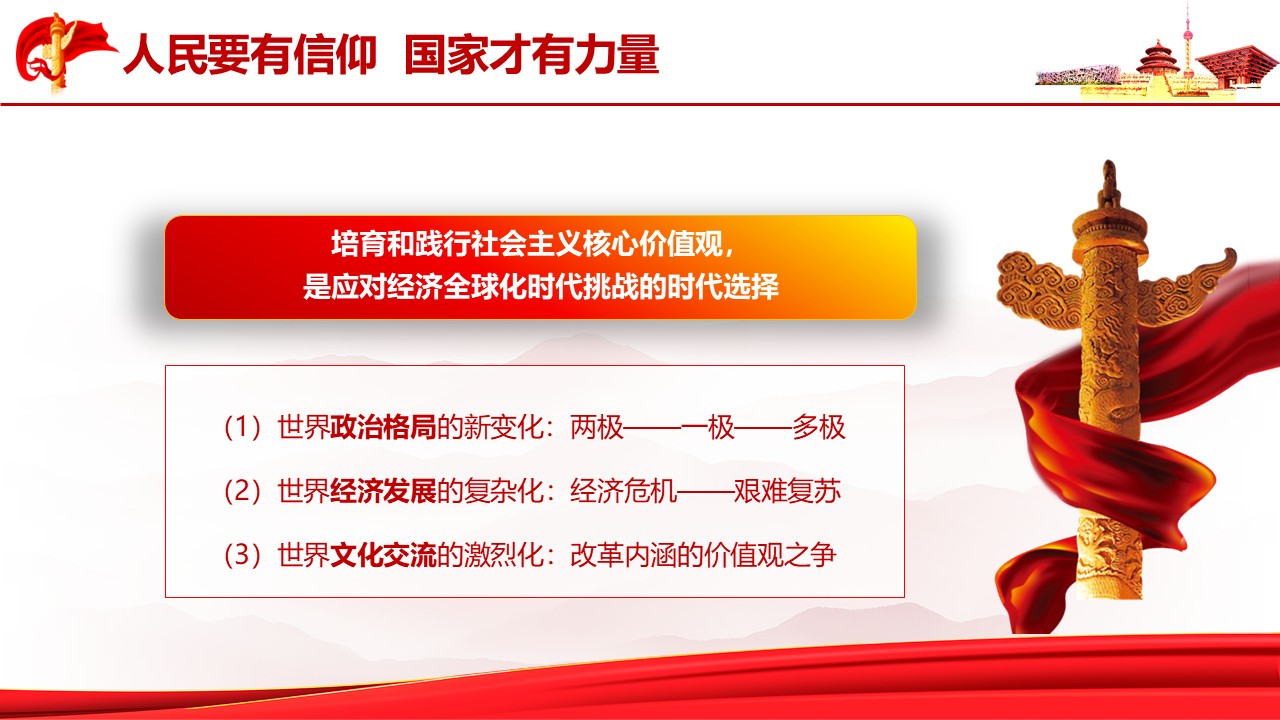 人民要有信仰 国家才有力量

培育和践行社会主义核心价值观，
是应对经济全球化时代挑战的时代选择

（1）世界政治格局的新变化：两极——一极——多极

（2）世界经济发展的复杂化：经济危机——艰难复苏

（3）世界文化交流的激烈化：改革内涵的价值观之争